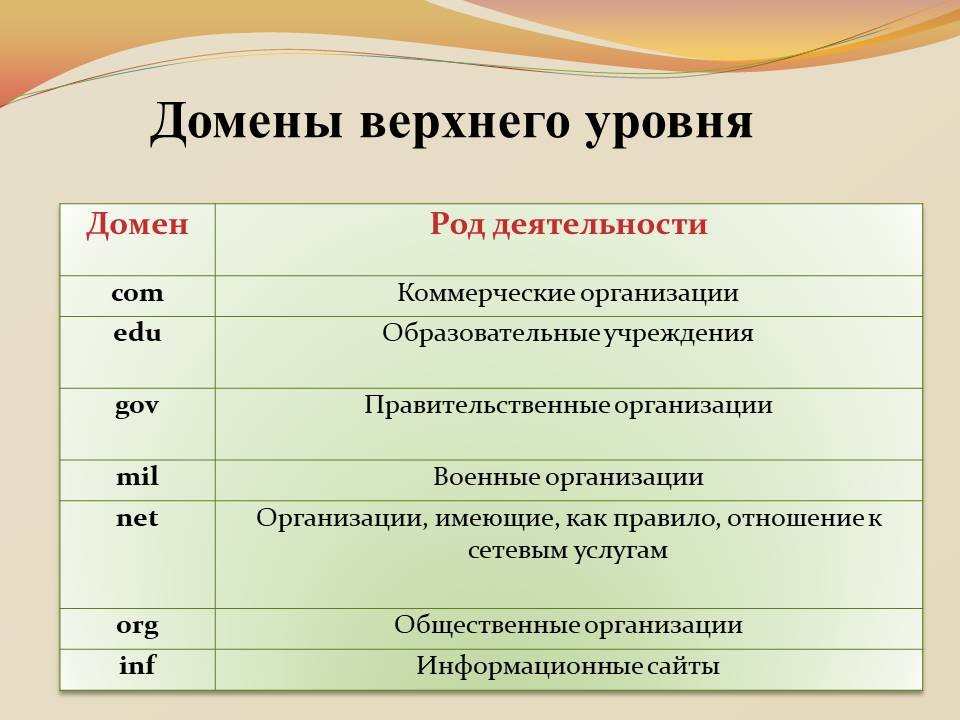 Домены верхнего уровня

| Домен | Род деятельности |
|---|---|
| com | Коммерческие организации |
| edu | Образовательные учреждения |
| gov | Правительственные организации |
| mil | Военные организации |
| net | Организации, имеющие, как правило, отношение к сетевым услугам |
| org | Общественные организации |
| inf | Информационные сайты |